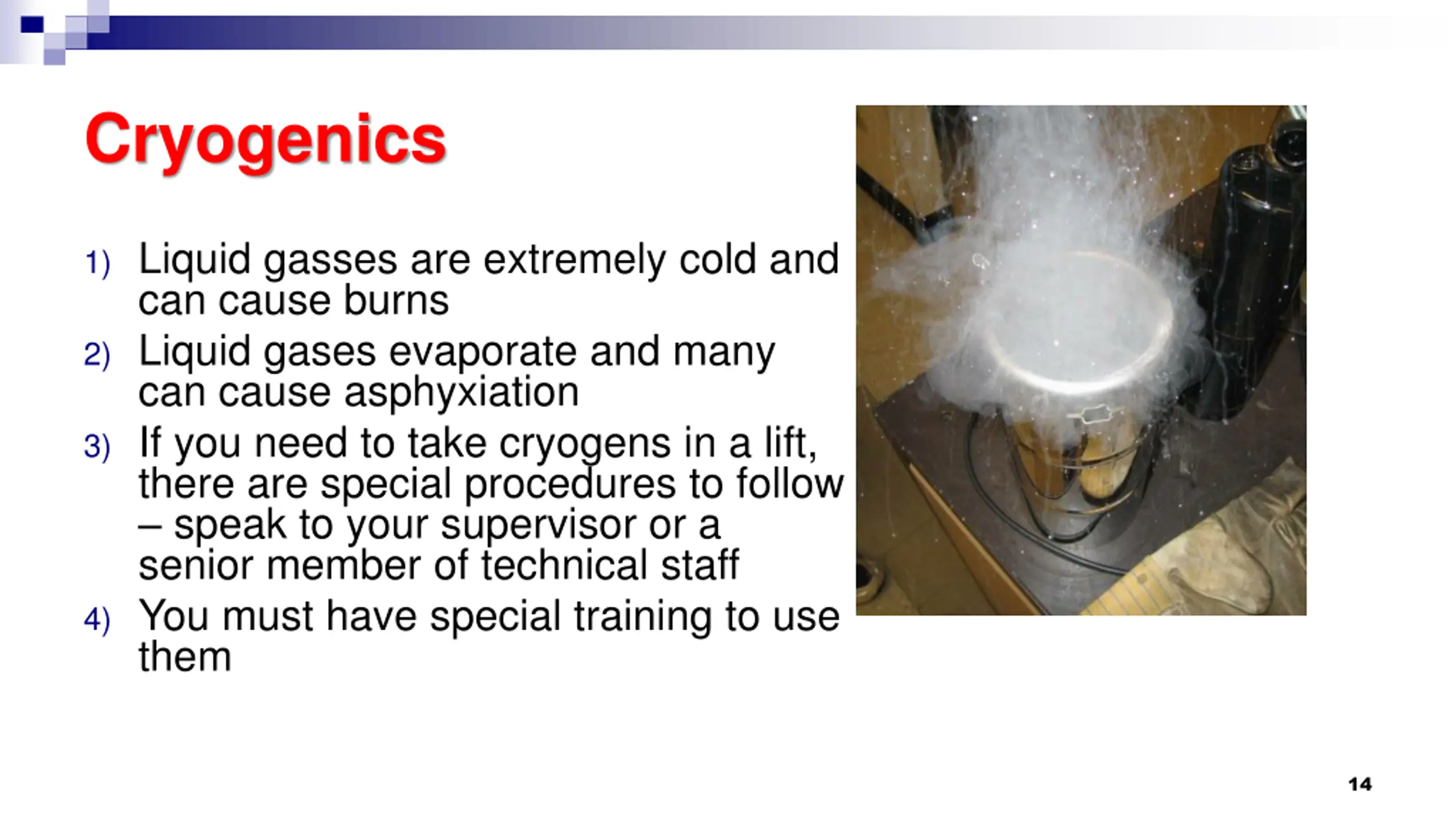 Cryogenics

1) Liquid gasses are extremely cold and can cause burns
2) Liquid gases evaporate and many can cause asphyxiation
3) If you need to take cryogens in a lift, there are special procedures to follow – speak to your supervisor or a senior member of technical staff
4) You must have special training to use them

14